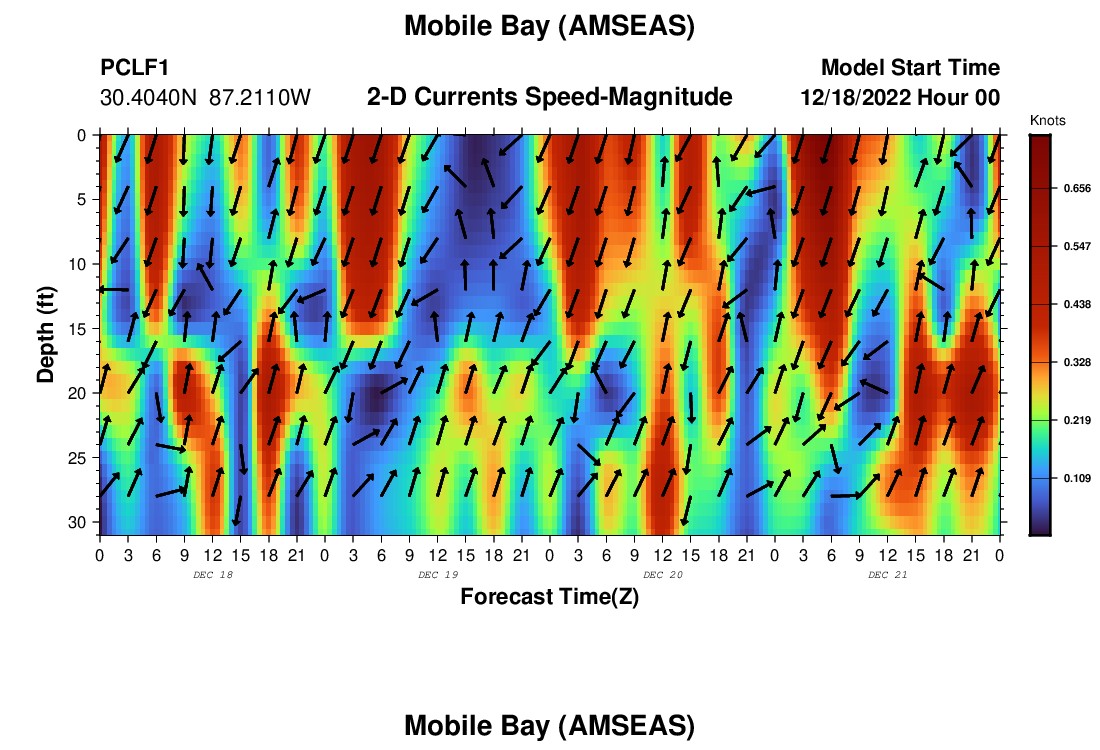 Mobile Bay (AMSEAS)

PCLF1
30.4040N 87.2110W

2-D Currents Speed-Magnitude

Model Start Time
12/18/2022 Hour 00

Knots
0.656
0.547
0.438
0.328
0.219
0.109

Depth (ft)
0
5
10
15
20
25
30

0 3 6 9 12 15 18 21 0 3 6 9 12 15 18 21 0 3 6 9 12 15 18 21 0 3 6 9 12 15 18 21 0
DEC 18
DEC 19
DEC 20
DEC 21

Forecast Time(Z)

Mobile Bay (AMSEAS)